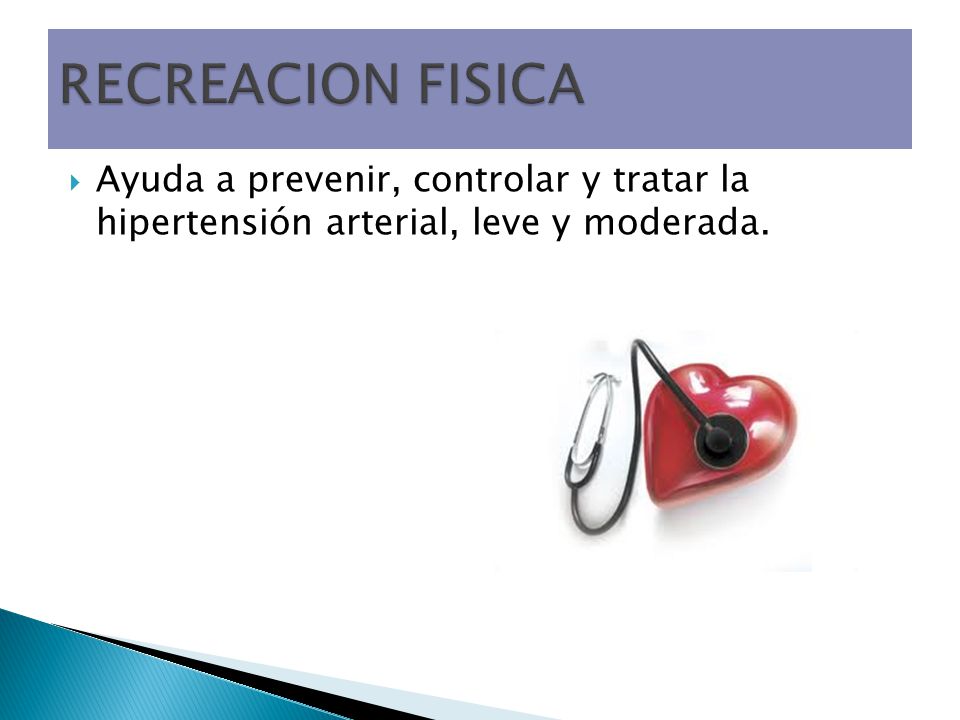 RECREACION FISICA

Ayuda a prevenir, controlar y tratar la hipertensión arterial, leve y moderada.